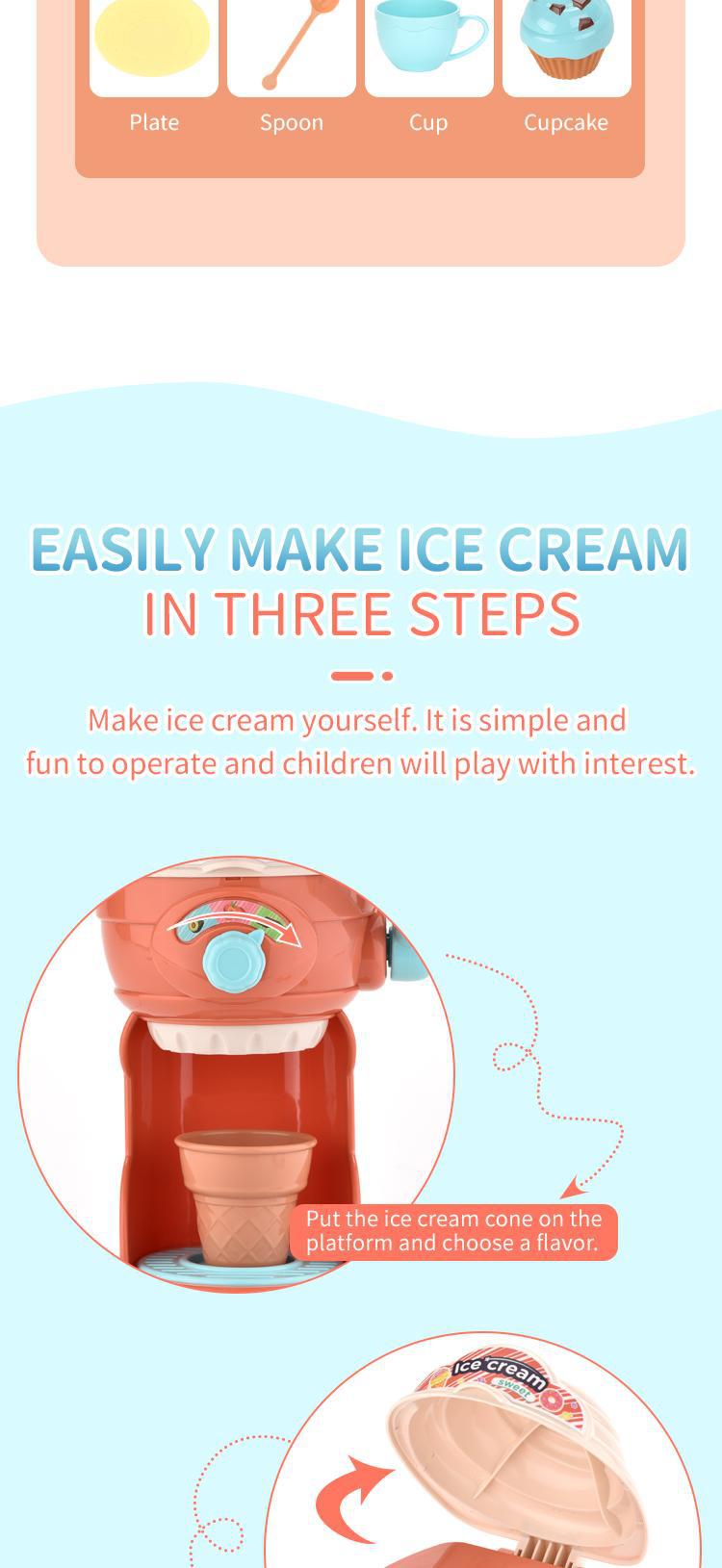 Plate Spoon Cup Cupcake

EASILY MAKE ICE CREAM
IN THREE STEPS

Make ice cream yourself. It is simple and fun to operate and children will play with interest.

Put the ice cream cone on the platform and choose a flavor.

Ice cream
sweet